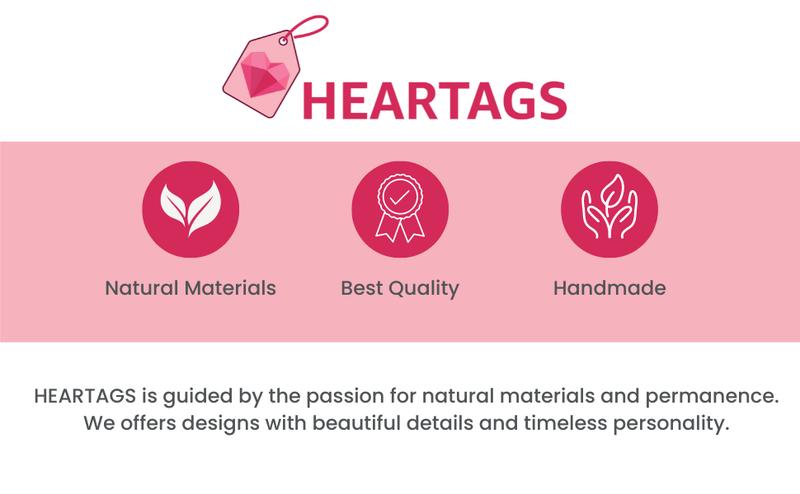 HEARTAGS

Natural Materials

Best Quality

Handmade

HEARTAGS is guided by the passion for natural materials and permanence. We offers designs with beautiful details and timeless personality.